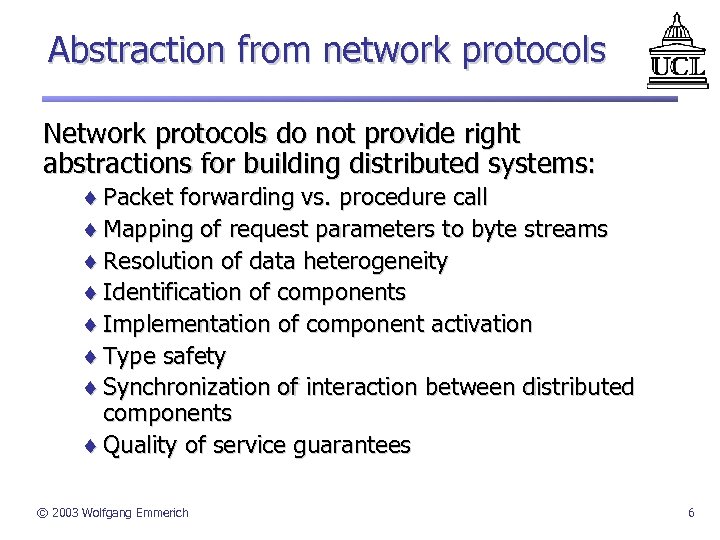 Abstraction from network protocols

UCL

Network protocols do not provide right abstractions for building distributed systems:

♦ Packet forwarding vs. procedure call
♦ Mapping of request parameters to byte streams
♦ Resolution of data heterogeneity
♦ Identification of components
♦ Implementation of component activation
♦ Type safety
♦ Synchronization of interaction between distributed components
♦ Quality of service guarantees

© 2003 Wolfgang Emmerich

6